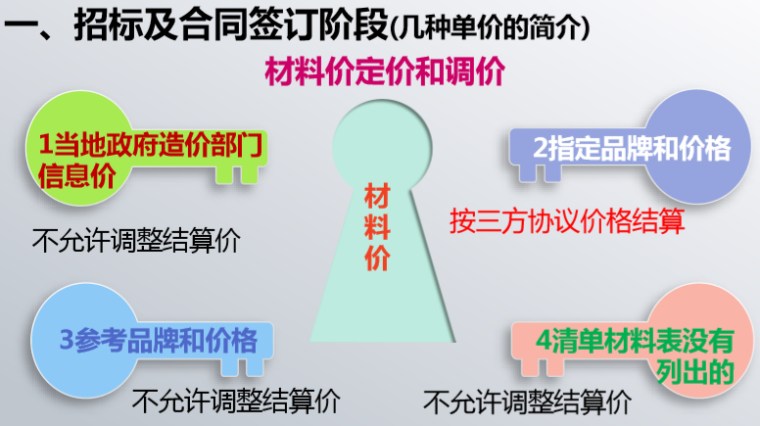 一、招标及合同签订阶段(几种单价的简介)

材料价定价和调价

1当地政府造价部门信息价

不允许调整结算价

材料价

2指定品牌和价格

按三方协议价格结算

3参考品牌和价格

不允许调整结算价

4清单材料表没有列出的

不允许调整结算价